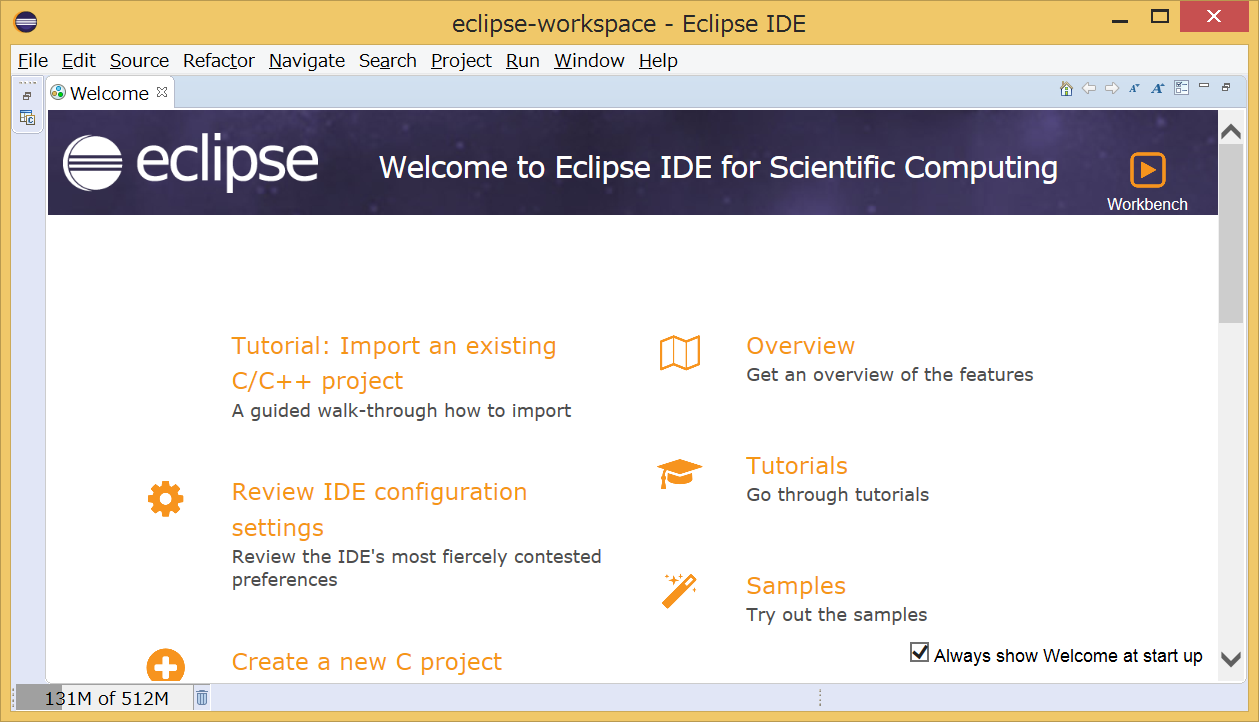 eclipse-workspace - Eclipse IDE

File Edit Source Refactor Navigate Search Project Run Window Help

Welcome

eclipse

Welcome to Eclipse IDE for Scientific Computing

Workbench

Tutorial: Import an existing C/C++ project
A guided walk-through how to import

Review IDE configuration settings
Review the IDE's most fiercely contested preferences

Create a new C project

Overview
Get an overview of the features

Tutorials
Go through tutorials

Samples
Try out the samples

Always show Welcome at start up

131M of 512M